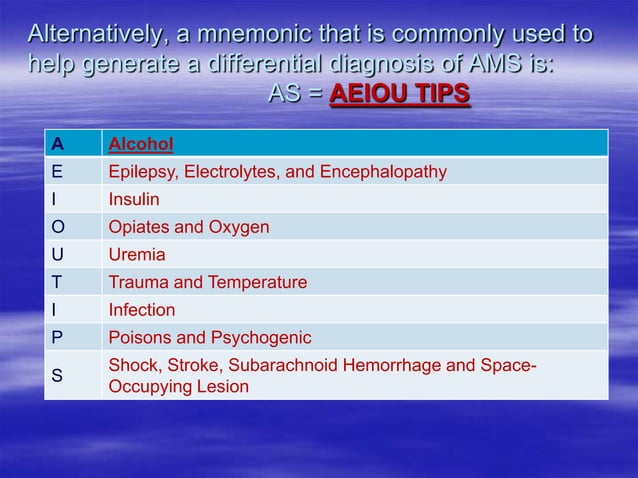 Alternatively, a mnemonic that is commonly used to help generate a differential diagnosis of AMS is:
AS = AEIOU TIPS

| A | Alcohol |
|---|---|
| E | Epilepsy, Electrolytes, and Encephalopathy |
| I | Insulin |
| O | Opiates and Oxygen |
| U | Uremia |
| T | Trauma and Temperature |
| I | Infection |
| P | Poisons and Psychogenic |
| S | Shock, Stroke, Subarachnoid Hemorrhage and Space-Occupying Lesion |